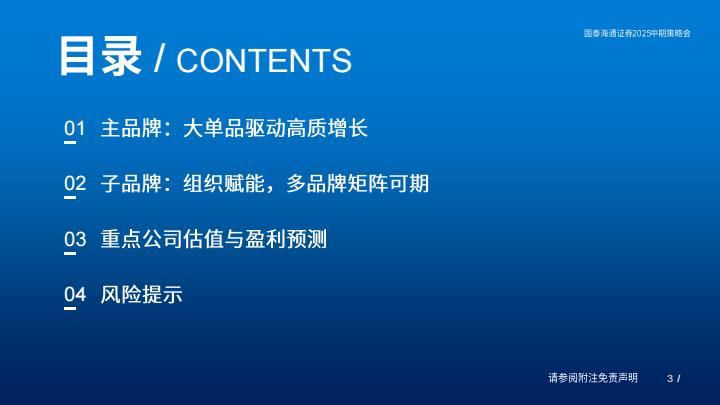 国泰海通证券2025中期策略会

目录 / CONTENTS

01 主品牌：大单品驱动高质增长

02 子品牌：组织赋能，多品牌矩阵可期

03 重点公司估值与盈利预测

04 风险提示

请参阅附注免责声明 3 /